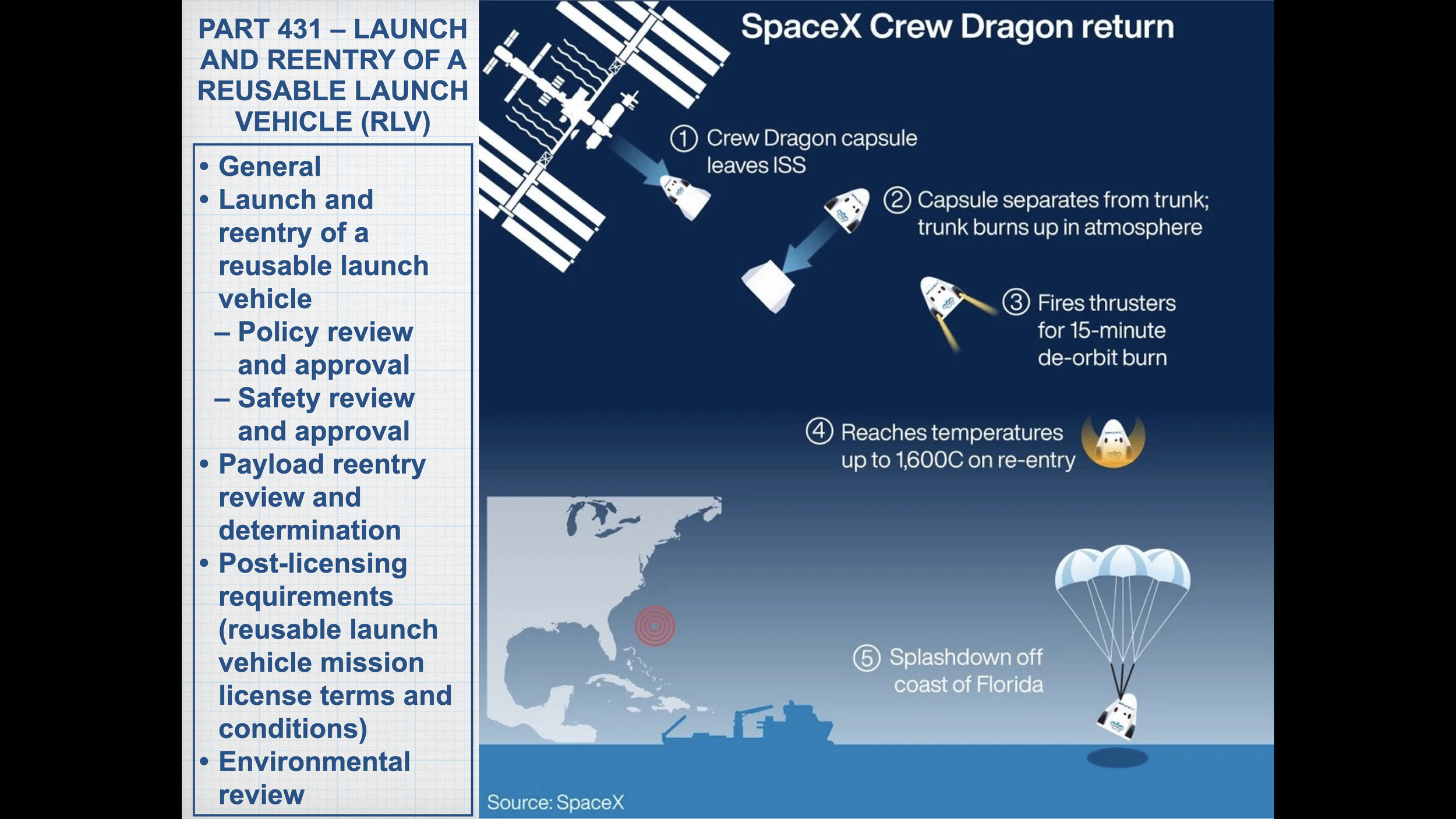 PART 431 – LAUNCH AND REENTRY OF A REUSABLE LAUNCH VEHICLE (RLV)

• General
• Launch and reentry of a reusable launch vehicle
– Policy review and approval
– Safety review and approval
• Payload reentry review and determination
• Post-licensing requirements (reusable launch vehicle mission license terms and conditions)
• Environmental review

SpaceX Crew Dragon return

① Crew Dragon capsule leaves ISS

② Capsule separates from trunk; trunk burns up in atmosphere

③ Fires thrusters for 15-minute de-orbit burn

④ Reaches temperatures up to 1,600C on re-entry

⑤ Splashdown off coast of Florida

Source: SpaceX